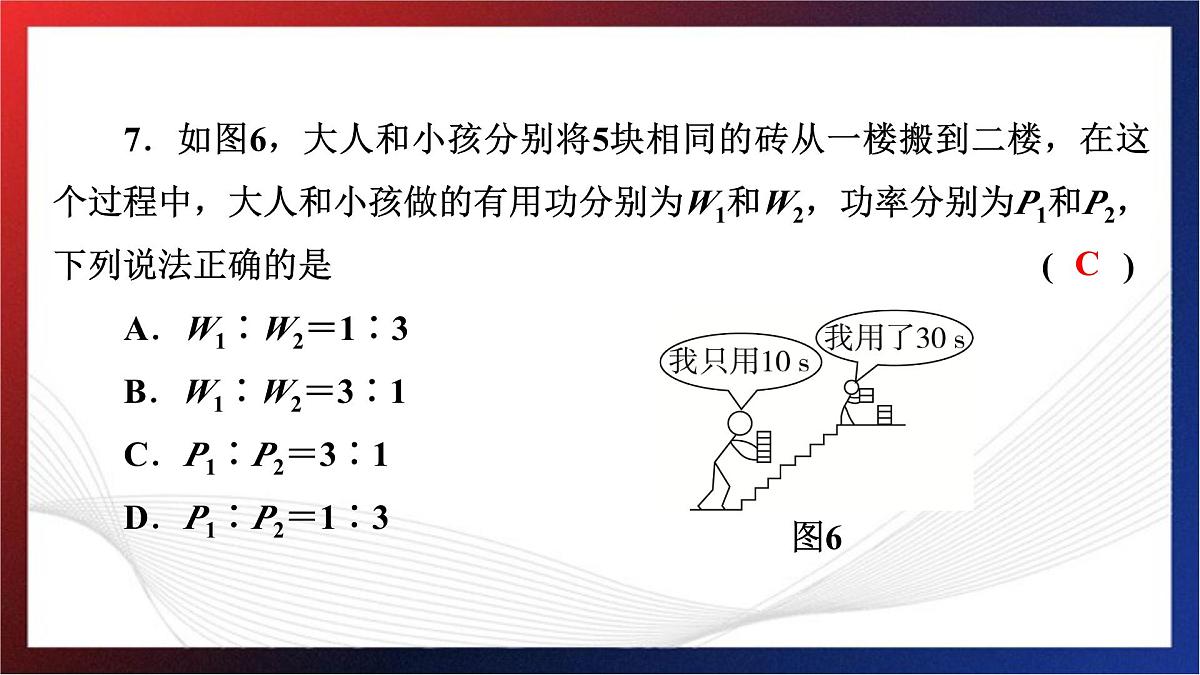 7．如图6，大人和小孩分别将5块相同的砖从一楼搬到二楼，在这个过程中，大人和小孩做的有用功分别为$W_1$和$W_2$，功率分别为$P_1$和$P_2$，下列说法正确的是 （ C ）

A．$W_1:W_2=1:3$

B．$W_1:W_2=3:1$

C．$P_1:P_2=3:1$

D．$P_1:P_2=1:3$

我只用10 s

我用了30 s

图6